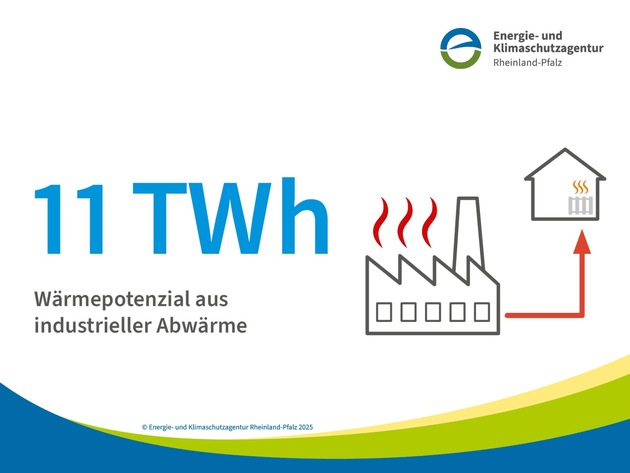 Energie- und Klimaschutzagentur Rheinland-Pfalz

11 TWh

Wärmepotenzial aus industrieller Abwärme

© Energie- und Klimaschutzagentur Rheinland-Pfalz 2025